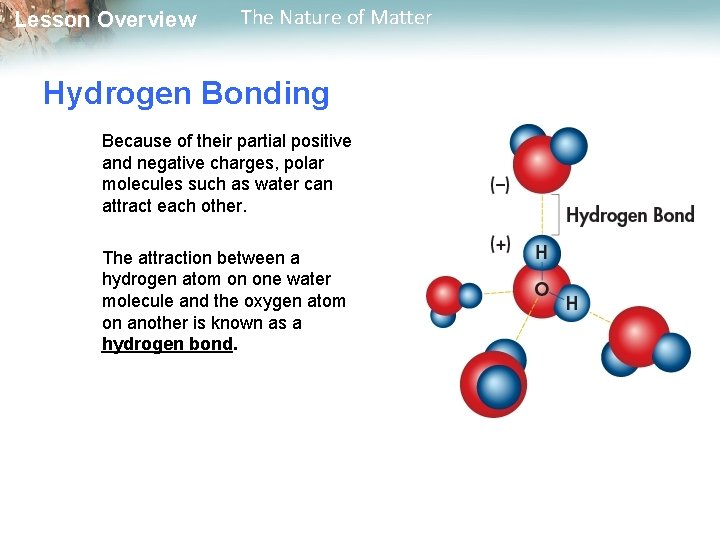 Lesson Overview The Nature of Matter

Hydrogen Bonding

Because of their partial positive and negative charges, polar molecules such as water can attract each other.

The attraction between a hydrogen atom on one water molecule and the oxygen atom on another is known as a hydrogen bond.

(–)
Hydrogen Bond
(+)
H
O
H